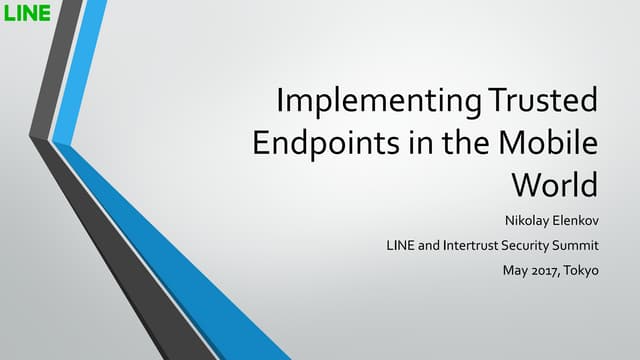 LINE

Implementing Trusted Endpoints in the Mobile World

Nikolay Elenkov

LINE and Intertrust Security Summit

May 2017, Tokyo